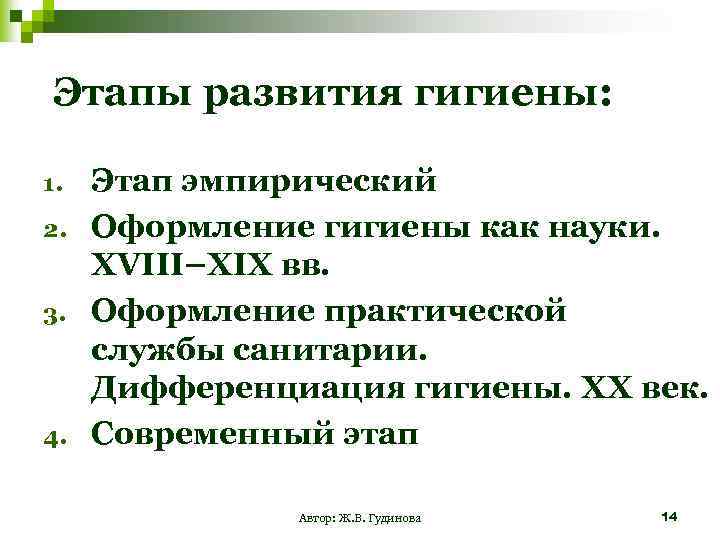 Этапы развития гигиены:

1. Этап эмпирический
2. Оформление гигиены как науки. XVIII–XIX вв.
3. Оформление практической службы санитарии. Дифференциация гигиены. XX век.
4. Современный этап

Автор: Ж.В. Гудинова

14